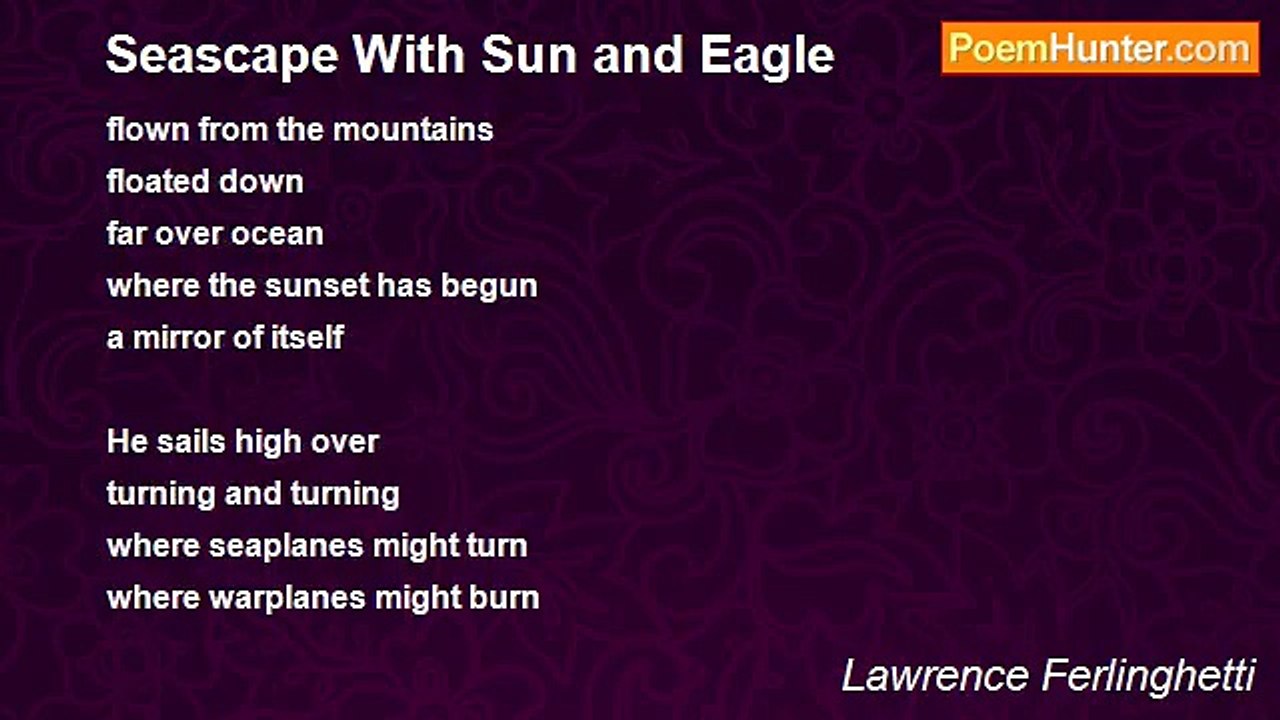 Seascape With Sun and Eagle

PoemHunter.com

flown from the mountains
floated down
far over ocean
where the sunset has begun
a mirror of itself

He sails high over
turning and turning
where seaplanes might turn
where warplanes might burn

Lawrence Ferlinghetti